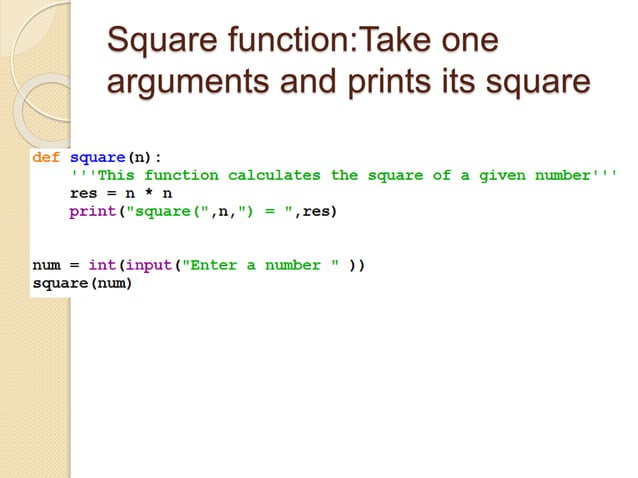 Square function:Take one arguments and prints its square

def square(n):
    '''This function calculates the square of a given number'''
    res = n * n
    print("square(",n,") = ",res)


num = int(input("Enter a number " ))
square(num)